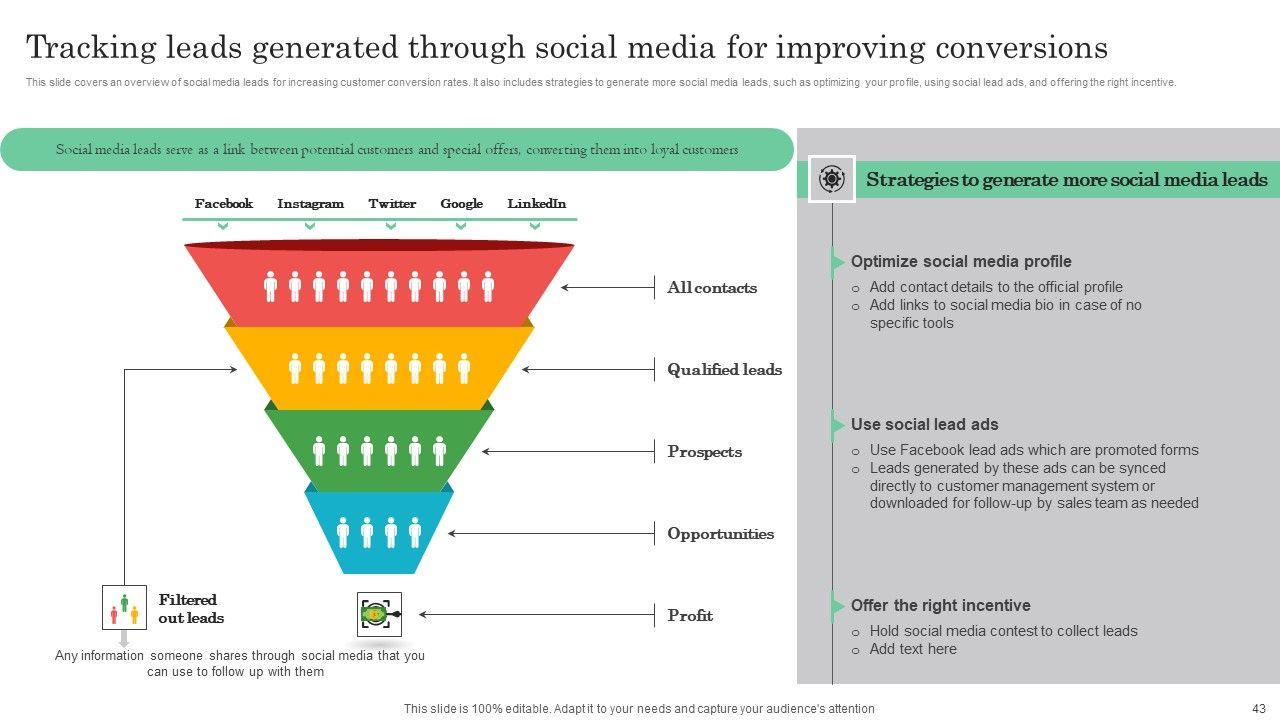 Tracking leads generated through social media for improving conversions

This slide covers an overview of social media leads for increasing customer conversion rates. It also includes strategies to generate more social media leads, such as optimizing your profile, using social lead ads, and offering the right incentive.

Social media leads serve as a link between potential customers and special offers, converting them into loyal customers

Facebook Instagram Twitter Google LinkedIn

All contacts

Qualified leads

Prospects

Opportunities

Profit

Filtered out leads

Any information someone shares through social media that you can use to follow up with them

Strategies to generate more social media leads

Optimize social media profile
o Add contact details to the official profile
o Add links to social media bio in case of no specific tools

Use social lead ads
o Use Facebook lead ads which are promoted forms
o Leads generated by these ads can be synced directly to customer management system or downloaded for follow-up by sales team as needed

Offer the right incentive
o Hold social media contest to collect leads
o Add text here

This slide is 100% editable. Adapt it to your needs and capture your audience's attention

43